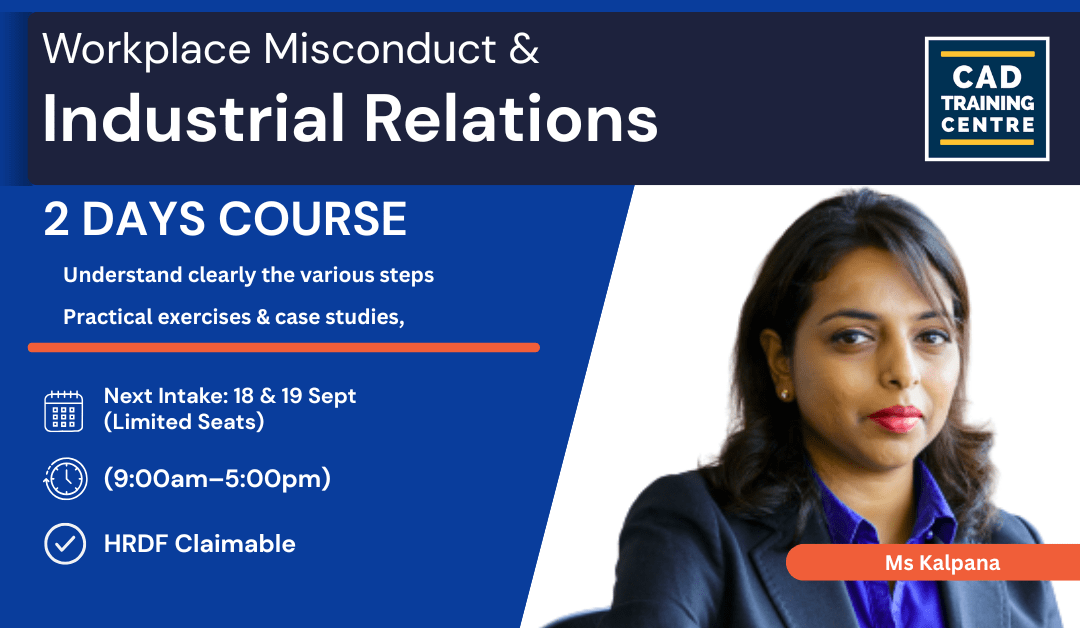 Workplace Misconduct &
Industrial Relations

CAD TRAINING CENTRE

2 DAYS COURSE

Understand clearly the various steps

Practical exercises & case studies,

Next Intake: 18 & 19 Sept
(Limited Seats)

(9:00am–5:00pm)

HRDF Claimable

Ms Kalpana